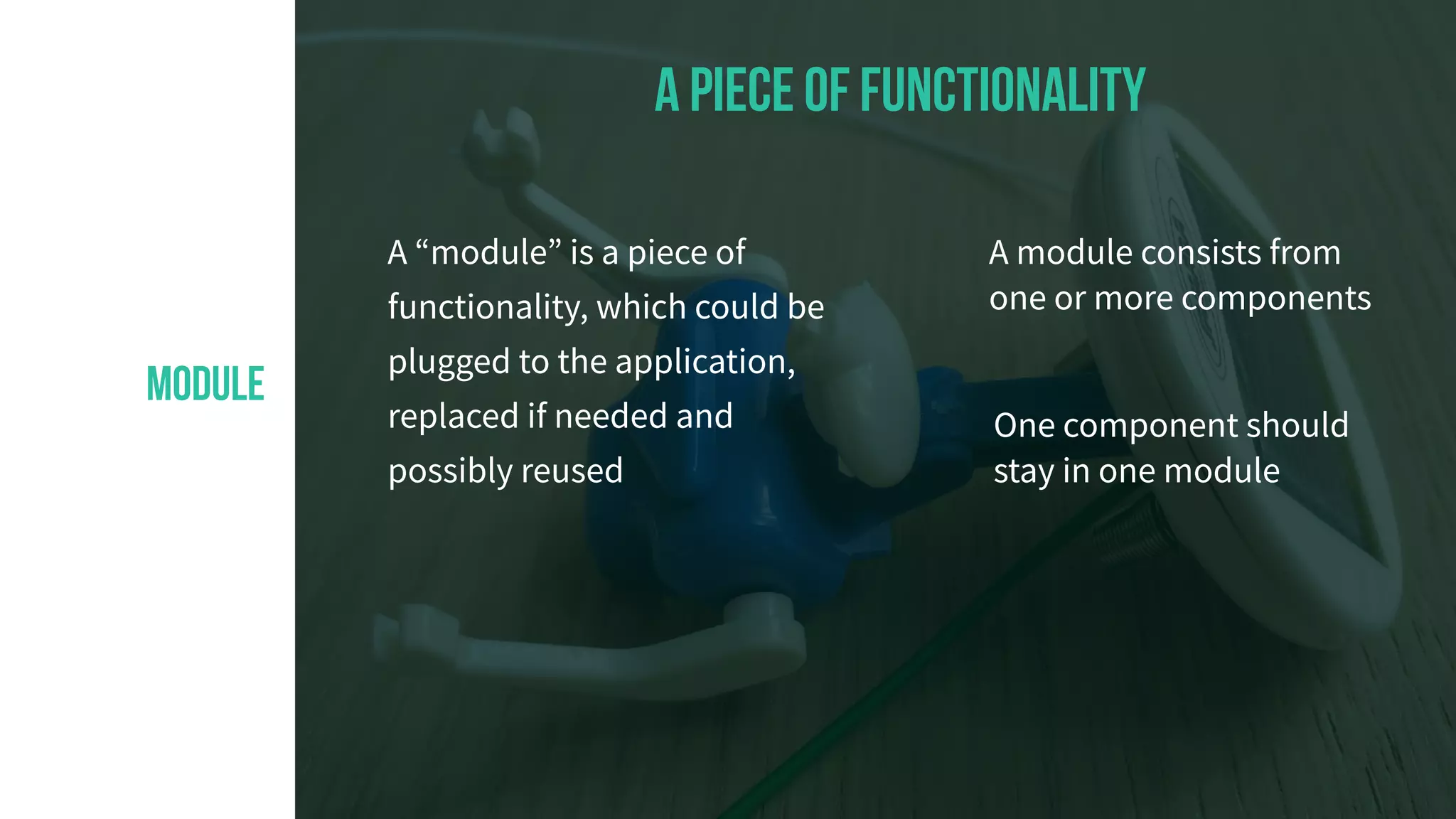 MODULE

A PIECE OF FUNCTIONALITY

A “module” is a piece of functionality, which could be plugged to the application, replaced if needed and possibly reused

A module consists from one or more components

One component should stay in one module